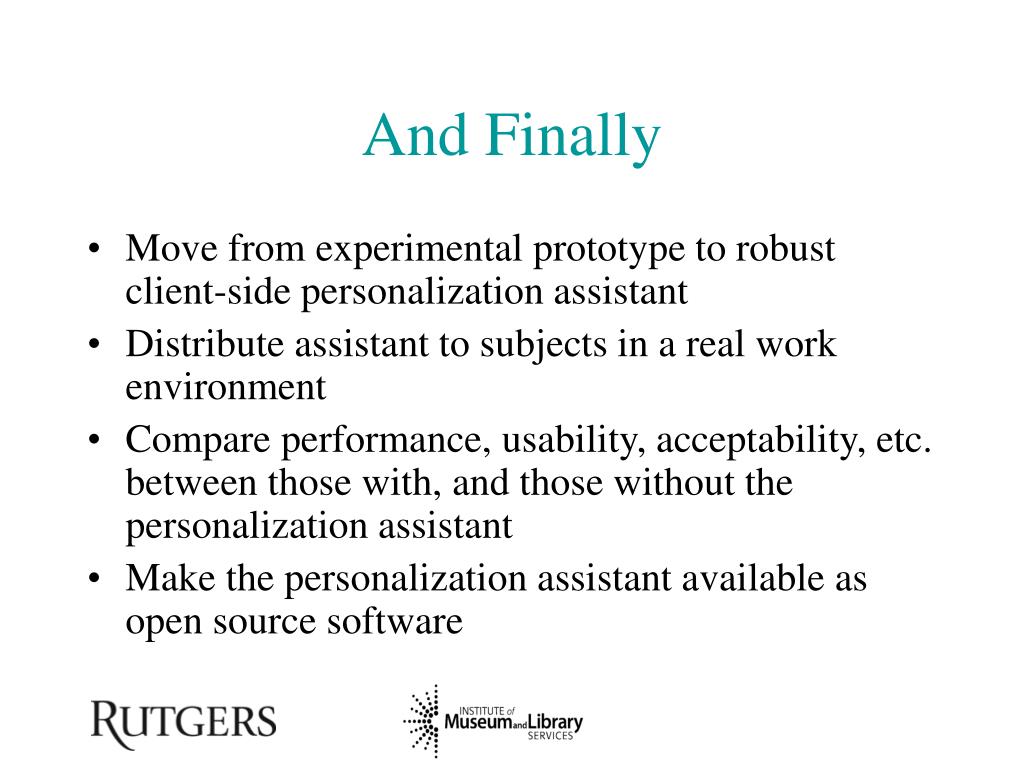 And Finally

• Move from experimental prototype to robust client-side personalization assistant
• Distribute assistant to subjects in a real work environment
• Compare performance, usability, acceptability, etc. between those with, and those without the personalization assistant
• Make the personalization assistant available as open source software

RUTGERS

INSTITUTE of Museum and Library SERVICES